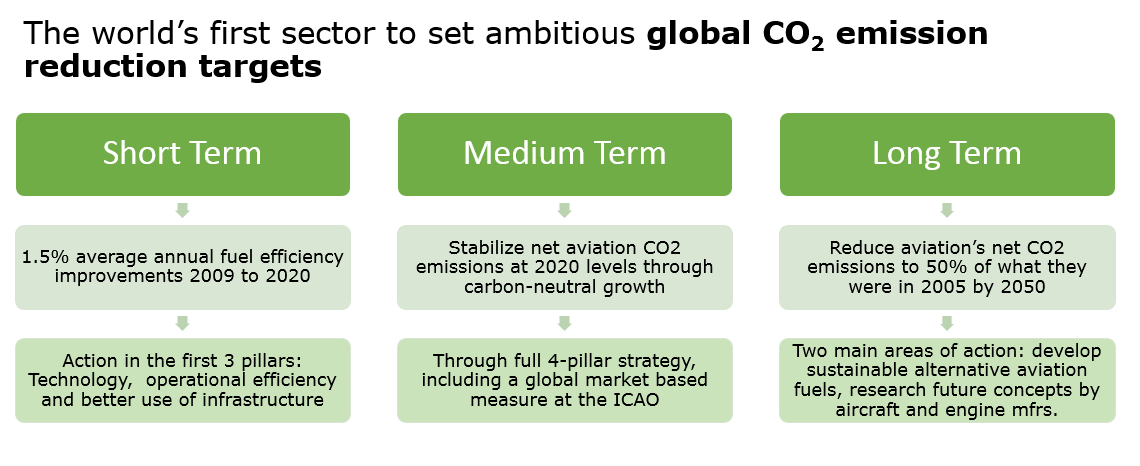 The world's first sector to set ambitious **global $CO_2$ emission reduction targets**

Short Term

1.5% average annual fuel efficiency improvements 2009 to 2020

Action in the first 3 pillars: Technology, operational efficiency and better use of infrastructure

Medium Term

Stabilize net aviation CO2 emissions at 2020 levels through carbon-neutral growth

Through full 4-pillar strategy, including a global market based measure at the ICAO

Long Term

Reduce aviation's net CO2 emissions to 50% of what they were in 2005 by 2050

Two main areas of action: develop sustainable alternative aviation fuels, research future concepts by aircraft and engine mfrs.